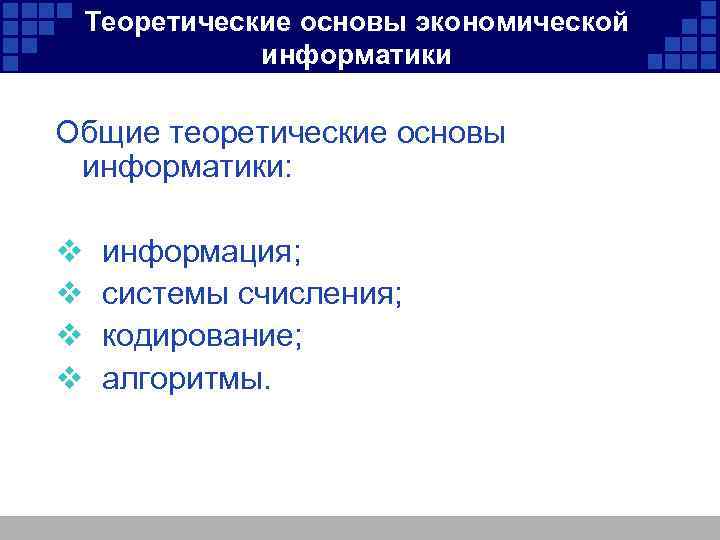 Теоретические основы экономической информатики

Общие теоретические основы информатики:

❖ информация;
❖ системы счисления;
❖ кодирование;
❖ алгоритмы.